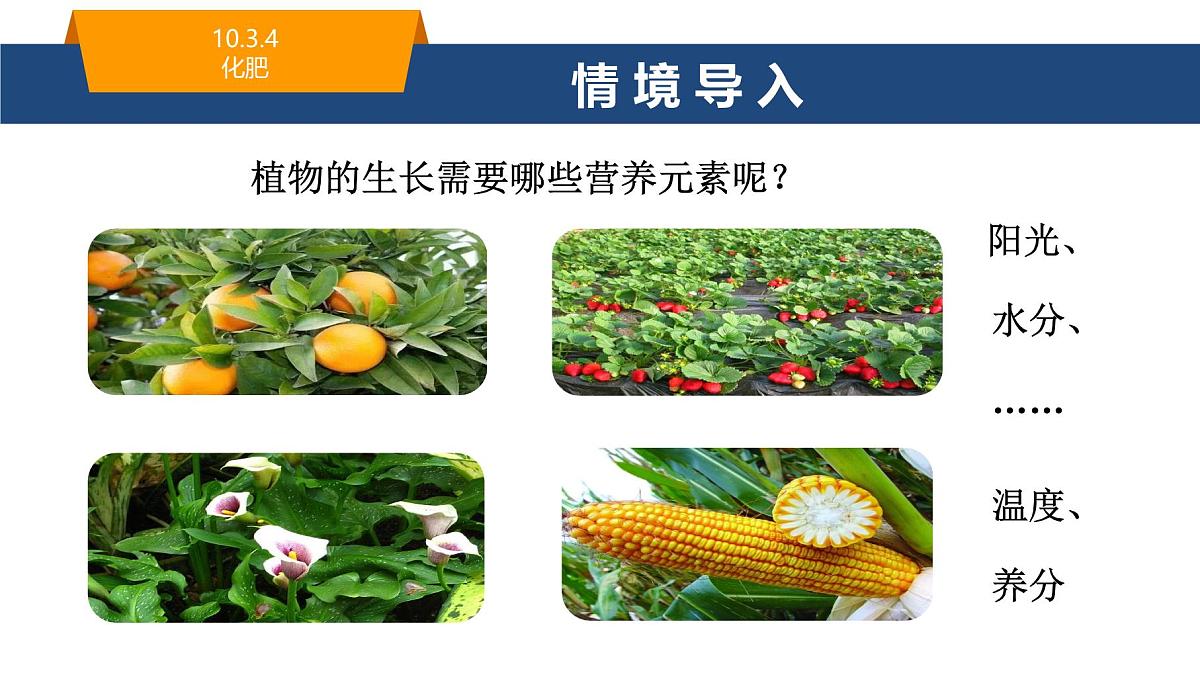 10.3.4
化肥

情境导入

植物的生长需要哪些营养元素呢？

阳光、

水分、

……

温度、

养分